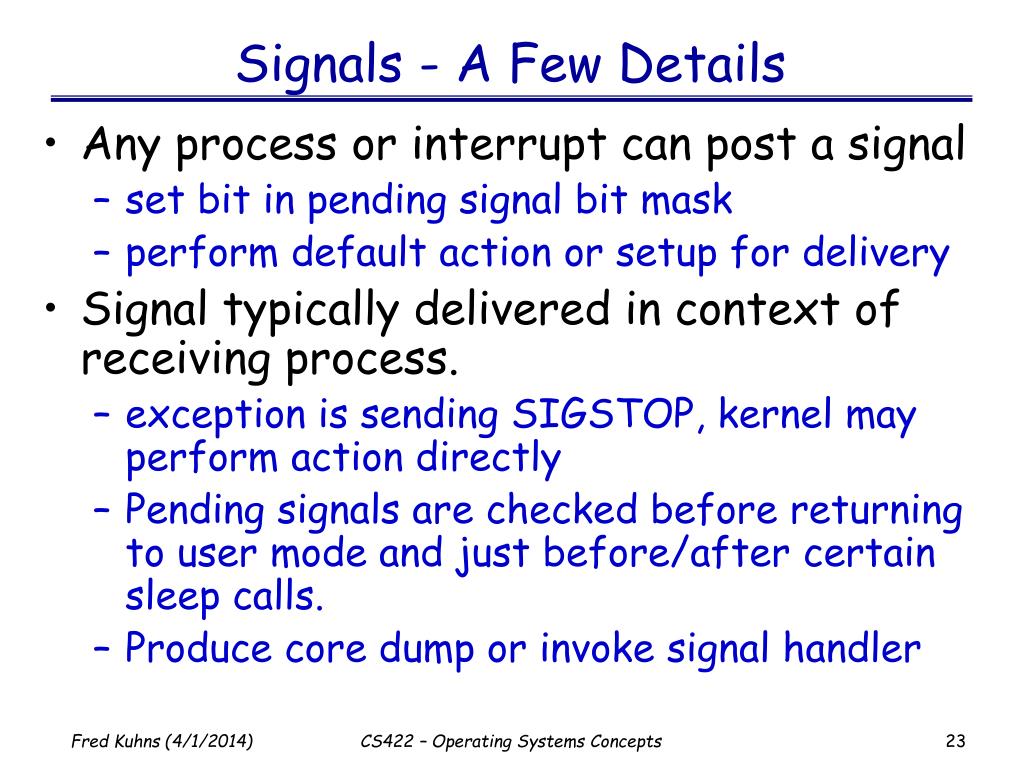 Signals - A Few Details

• Any process or interrupt can post a signal
– set bit in pending signal bit mask
– perform default action or setup for delivery
• Signal typically delivered in context of receiving process.
– exception is sending SIGSTOP, kernel may perform action directly
– Pending signals are checked before returning to user mode and just before/after certain sleep calls.
– Produce core dump or invoke signal handler

Fred Kuhns (4/1/2014)
CS422 – Operating Systems Concepts
23